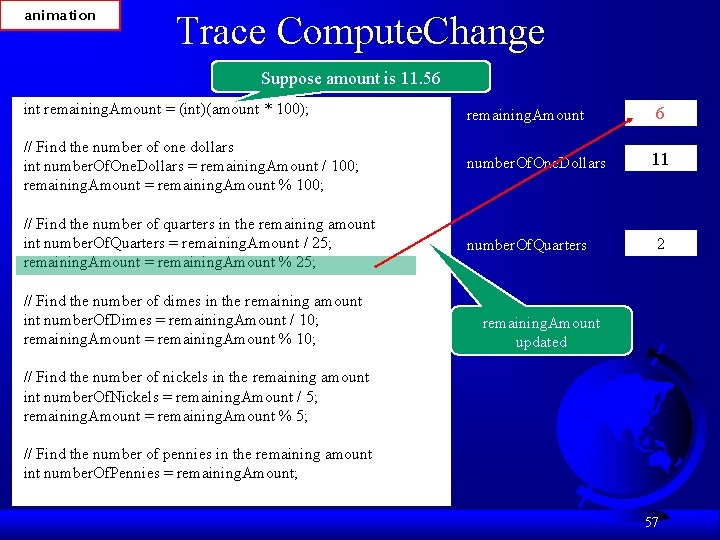 animation

Trace ComputeChange

Suppose amount is 11.56

int remainingAmount = (int)(amount * 100);

// Find the number of one dollars
int numberOfOneDollars = remainingAmount / 100;
remainingAmount = remainingAmount % 100;

// Find the number of quarters in the remaining amount
int numberOfQuarters = remainingAmount / 25;
remainingAmount = remainingAmount % 25;

// Find the number of dimes in the remaining amount
int numberOfDimes = remainingAmount / 10;
remainingAmount = remainingAmount % 10;

// Find the number of nickels in the remaining amount
int numberOfNickels = remainingAmount / 5;
remainingAmount = remainingAmount % 5;

// Find the number of pennies in the remaining amount
int numberOfPennies = remainingAmount;

remainingAmount 6

numberOfOneDollars 11

numberOfQuarters 2

remainingAmount updated

57